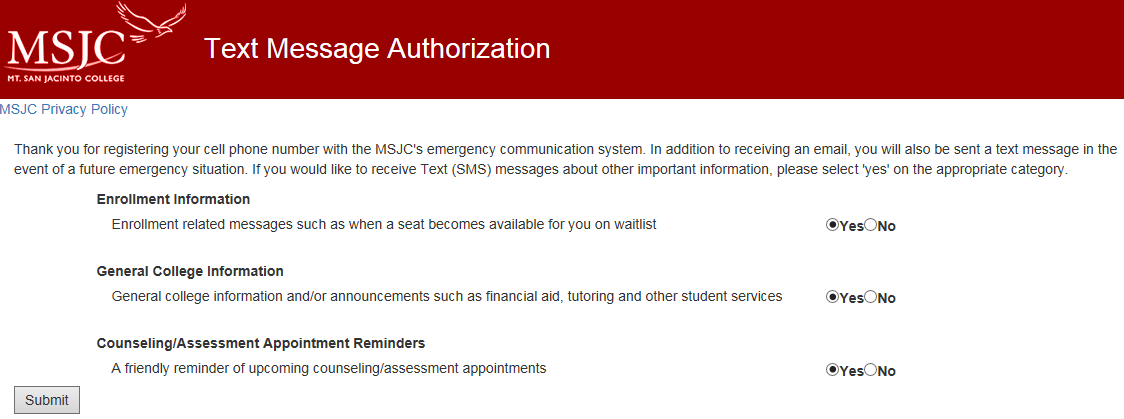 MSJC
MT. SAN JACINTO COLLEGE

Text Message Authorization

MSJC Privacy Policy

Thank you for registering your cell phone number with the MSJC's emergency communication system. In addition to receiving an email, you will also be sent a text message in the event of a future emergency situation. If you would like to receive Text (SMS) messages about other important information, please select 'yes' on the appropriate category.

Enrollment Information

Enrollment related messages such as when a seat becomes available for you on waitlist

Yes No

General College Information

General college information and/or announcements such as financial aid, tutoring and other student services

Yes No

Counseling/Assessment Appointment Reminders

A friendly reminder of upcoming counseling/assessment appointments

Yes No

Submit